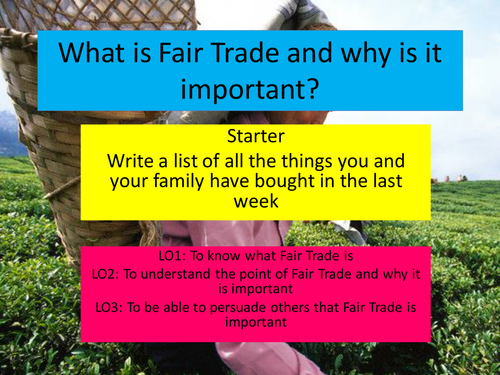 What is Fair Trade and why is it important?

Starter

Write a list of all the things you and your family have bought in the last week

LO1: To know what Fair Trade is

LO2: To understand the point of Fair Trade and why it is important

LO3: To be able to persuade others that Fair Trade is important